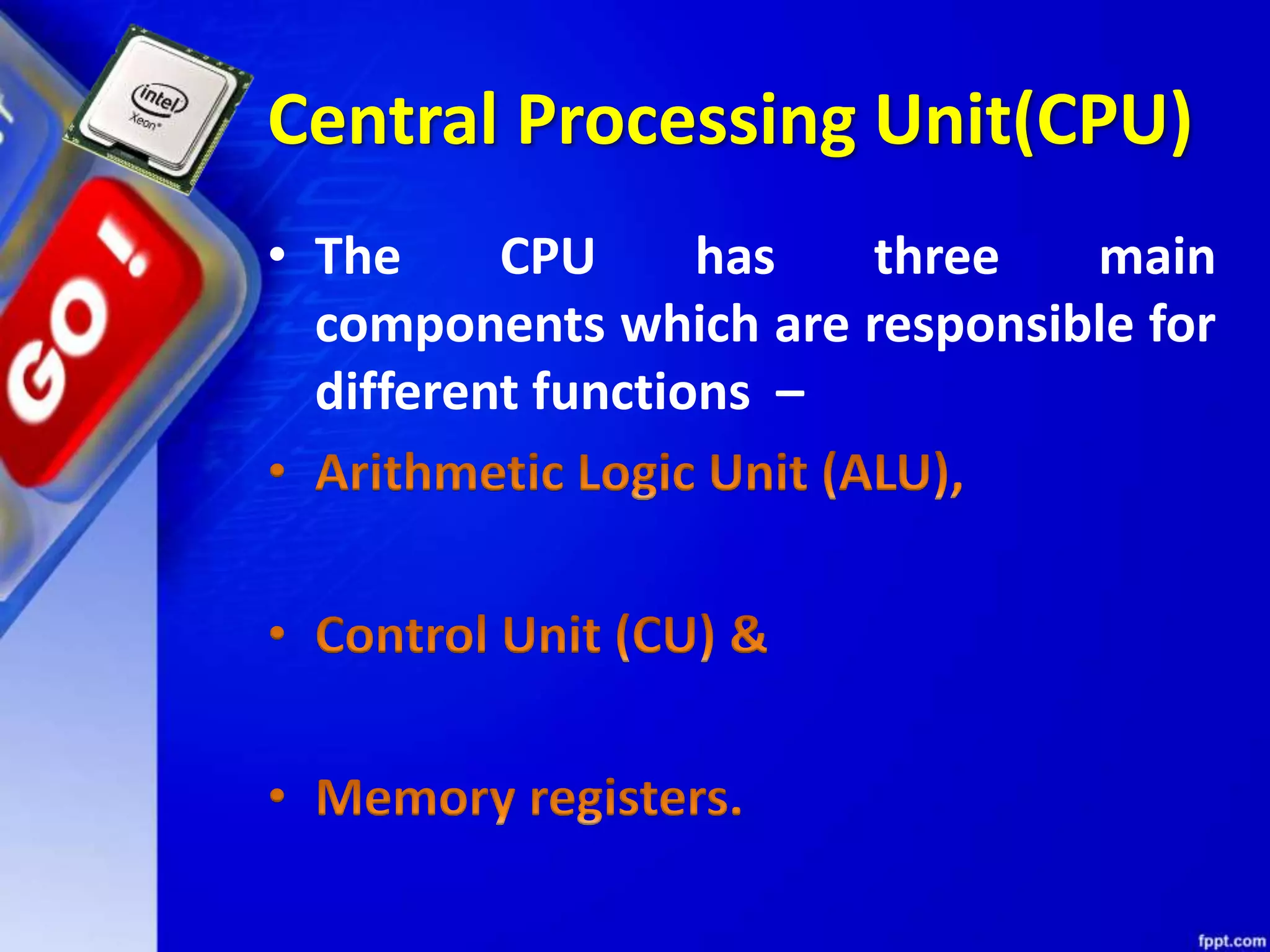 intel
Xeon

GO!

Central Processing Unit(CPU)

• The CPU has three main components which are responsible for different functions –

• Arithmetic Logic Unit (ALU),

• Control Unit (CU) &

• Memory registers.

fppt.com